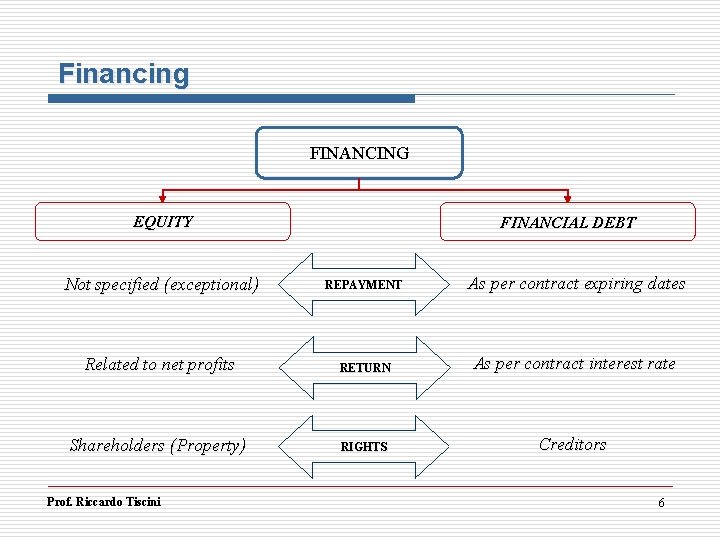 Financing

FINANCING

EQUITY

FINANCIAL DEBT

Not specified (exceptional)

REPAYMENT

As per contract expiring dates

Related to net profits

RETURN

As per contract interest rate

Shareholders (Property)

RIGHTS

Creditors

Prof. Riccardo Tiscini

6